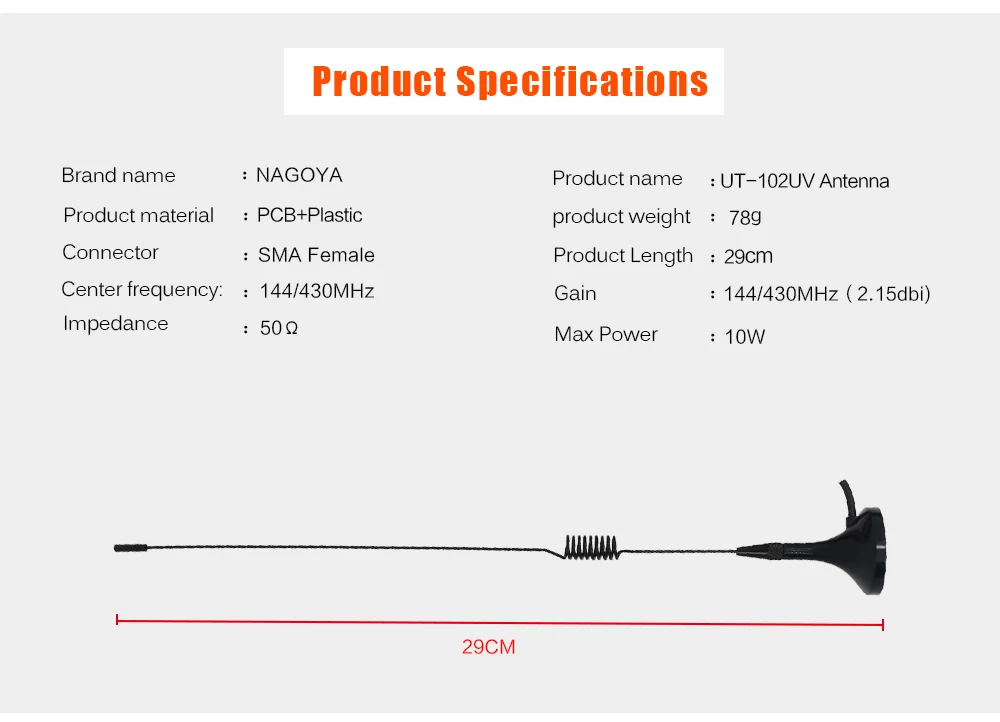 Product Specifications

Brand name : NAGOYA
Product material : PCB+Plastic
Connector : SMA Female
Center frequency: : 144/430MHz
Impedance : 50Ω

Product name : UT-102UV Antenna
product weight : 78g
Product Length : 29cm
Gain : 144/430MHz ( 2.15dbi)
Max Power : 10W

29CM